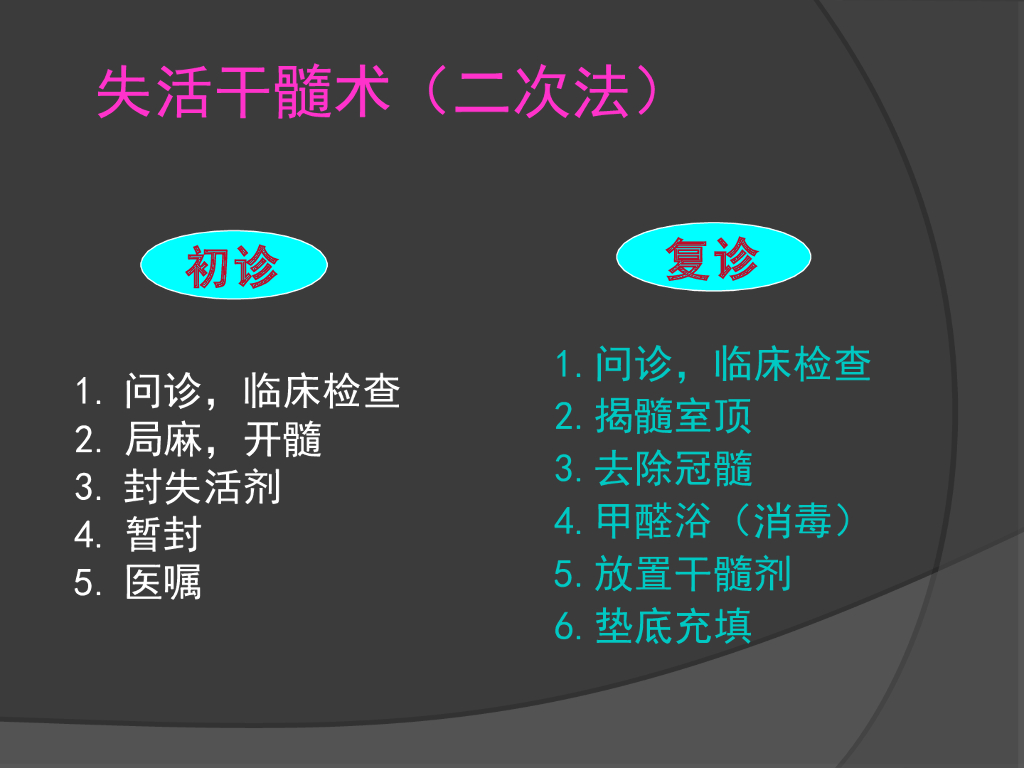 失活干髓术（二次法）

初诊

1. 问诊，临床检查
2. 局麻，开髓
3. 封失活剂
4. 暂封
5. 医嘱

复诊

1. 问诊，临床检查
2. 揭髓室顶
3. 去除冠髓
4. 甲醛浴（消毒）
5. 放置干髓剂
6. 垫底充填